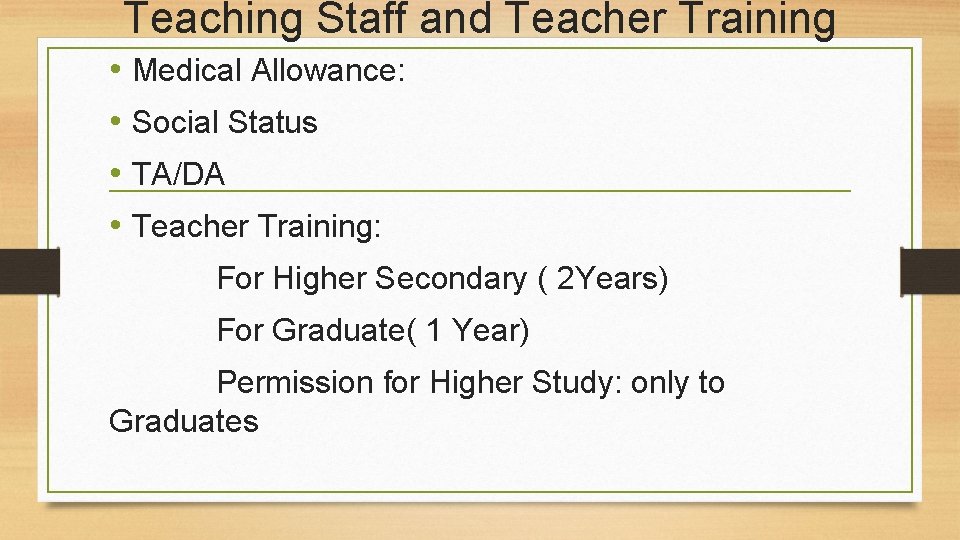 Teaching Staff and Teacher Training

• Medical Allowance:

• Social Status

• TA/DA

• Teacher Training:

For Higher Secondary ( 2Years)

For Graduate( 1 Year)

Permission for Higher Study: only to Graduates